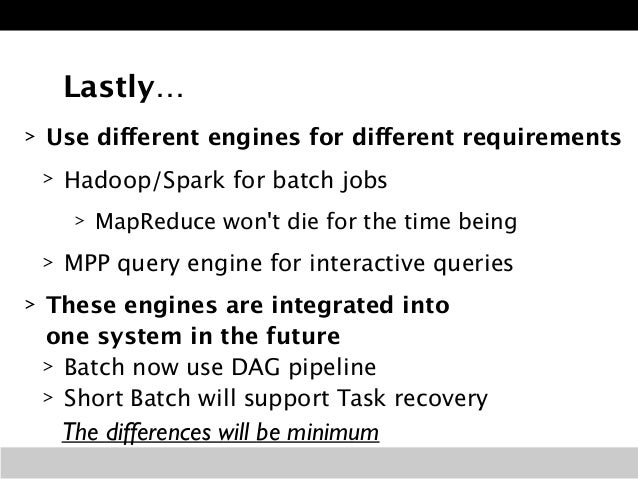 Lastly…

> Use different engines for different requirements

> Hadoop/Spark for batch jobs

> MapReduce won't die for the time being

> MPP query engine for interactive queries

> These engines are integrated into one system in the future

> Batch now use DAG pipeline

> Short Batch will support Task recovery

The differences will be minimum